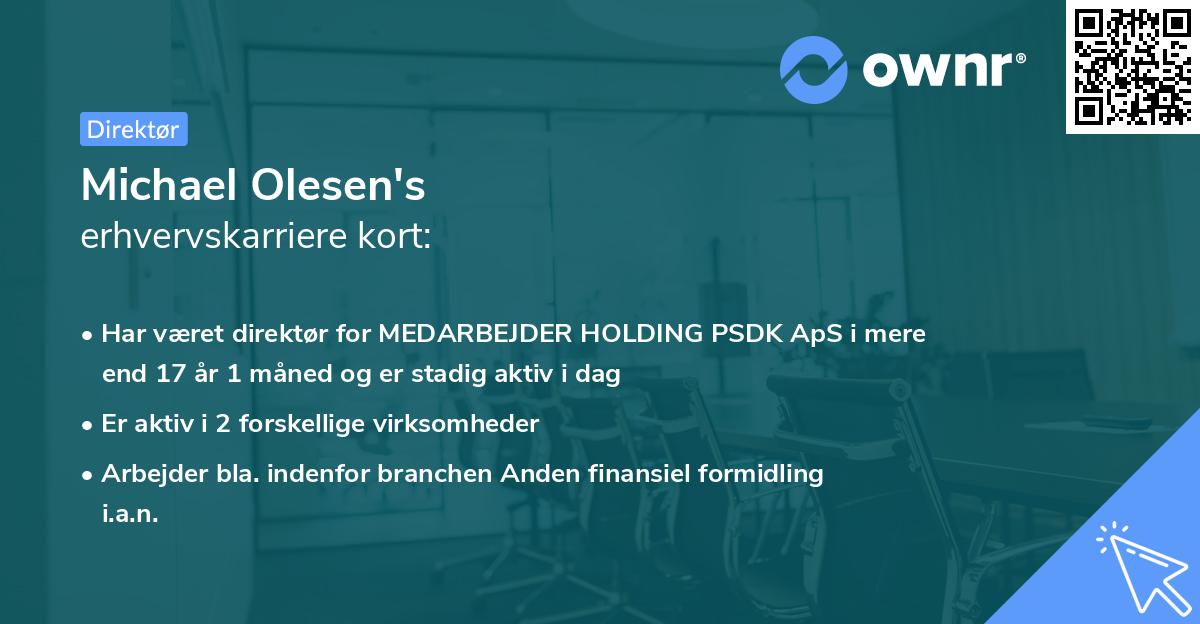 ownr®

Direktør

Michael Olesen's
erhvervskarriere kort:

• Har været direktør for MEDARBEJDER HOLDING PSDK ApS i mere end 17 år 1 måned og er stadig aktiv i dag
• Er aktiv i 2 forskellige virksomheder
• Arbejder bla. indenfor branchen Anden finansiel formidling i.a.n.